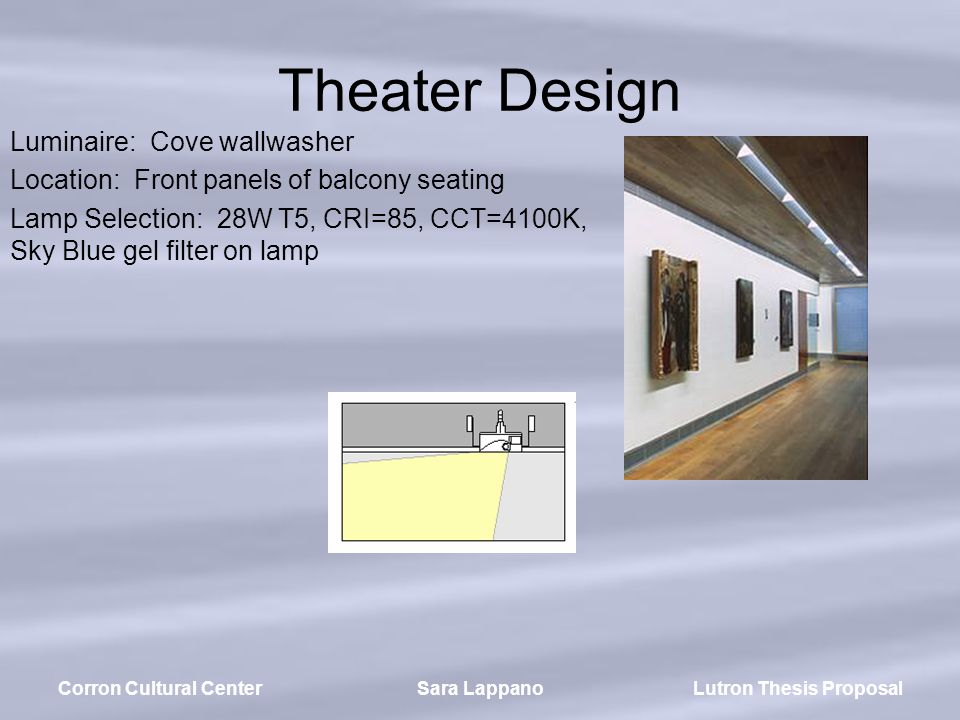 Theater Design

Luminaire: Cove wallwasher

Location: Front panels of balcony seating

Lamp Selection: 28W T5, CRI=85, CCT=4100K, Sky Blue gel filter on lamp

Corron Cultural Center

Sara Lappano

Lutron Thesis Proposal